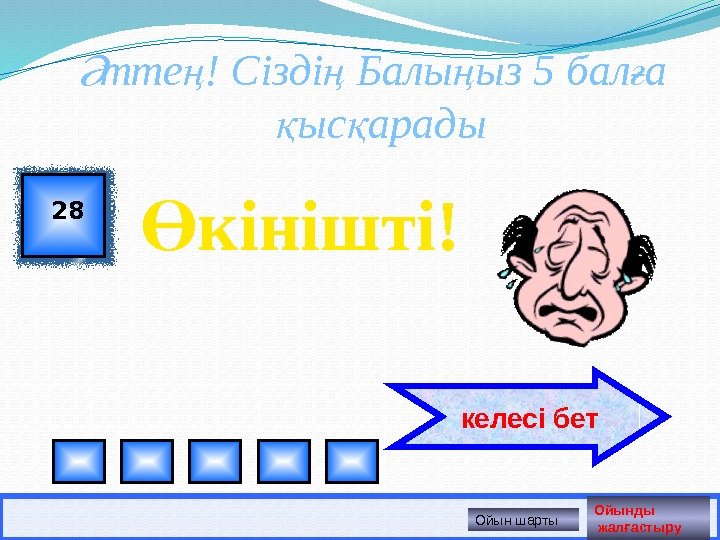 Әттең! Сіздің Балыңыз 5 балға қысқарады

28

Өкінішті!

келесі бет

Ойын шарты

Ойынды жалғастыру